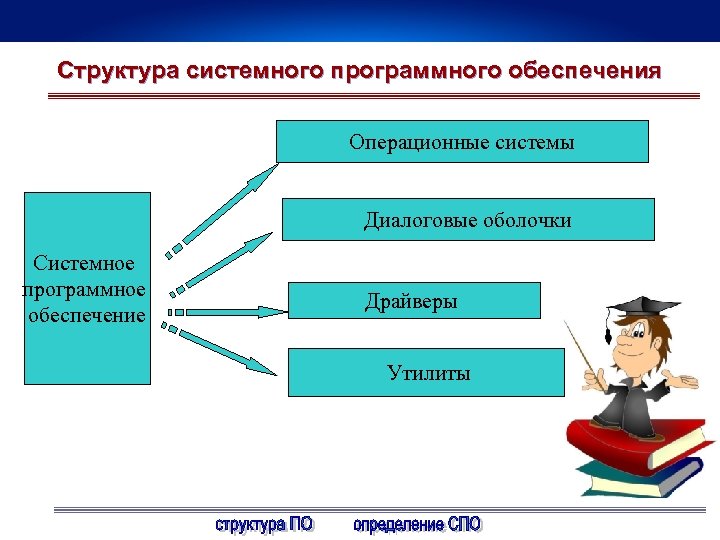 Структура системного программного обеспечения

Системное программное обеспечение

Операционные системы

Диалоговые оболочки

Драйверы

Утилиты

структура ПО определение СПО